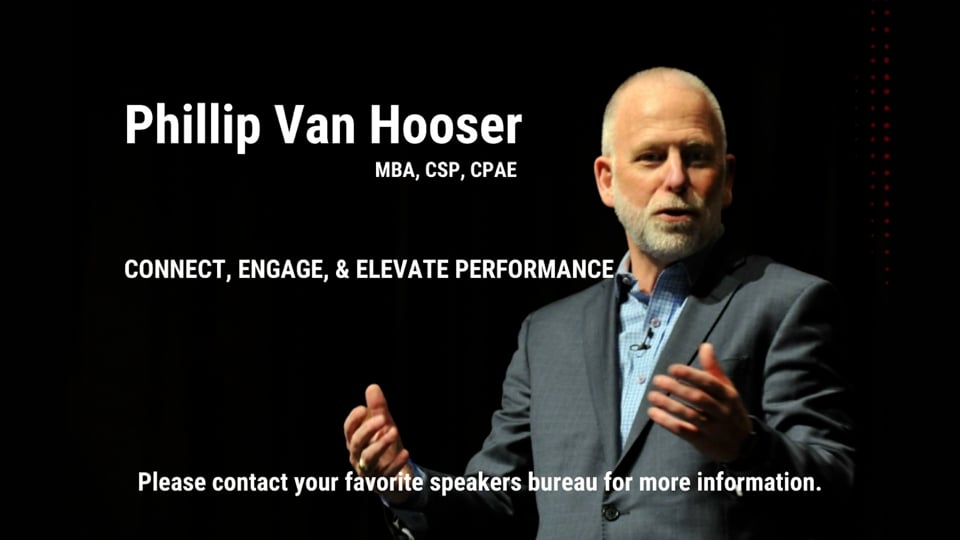 Phillip Van Hooser
MBA, CSP, CPAE

CONNECT, ENGAGE, & ELEVATE PERFORMANCE

Please contact your favorite speakers bureau for more information.